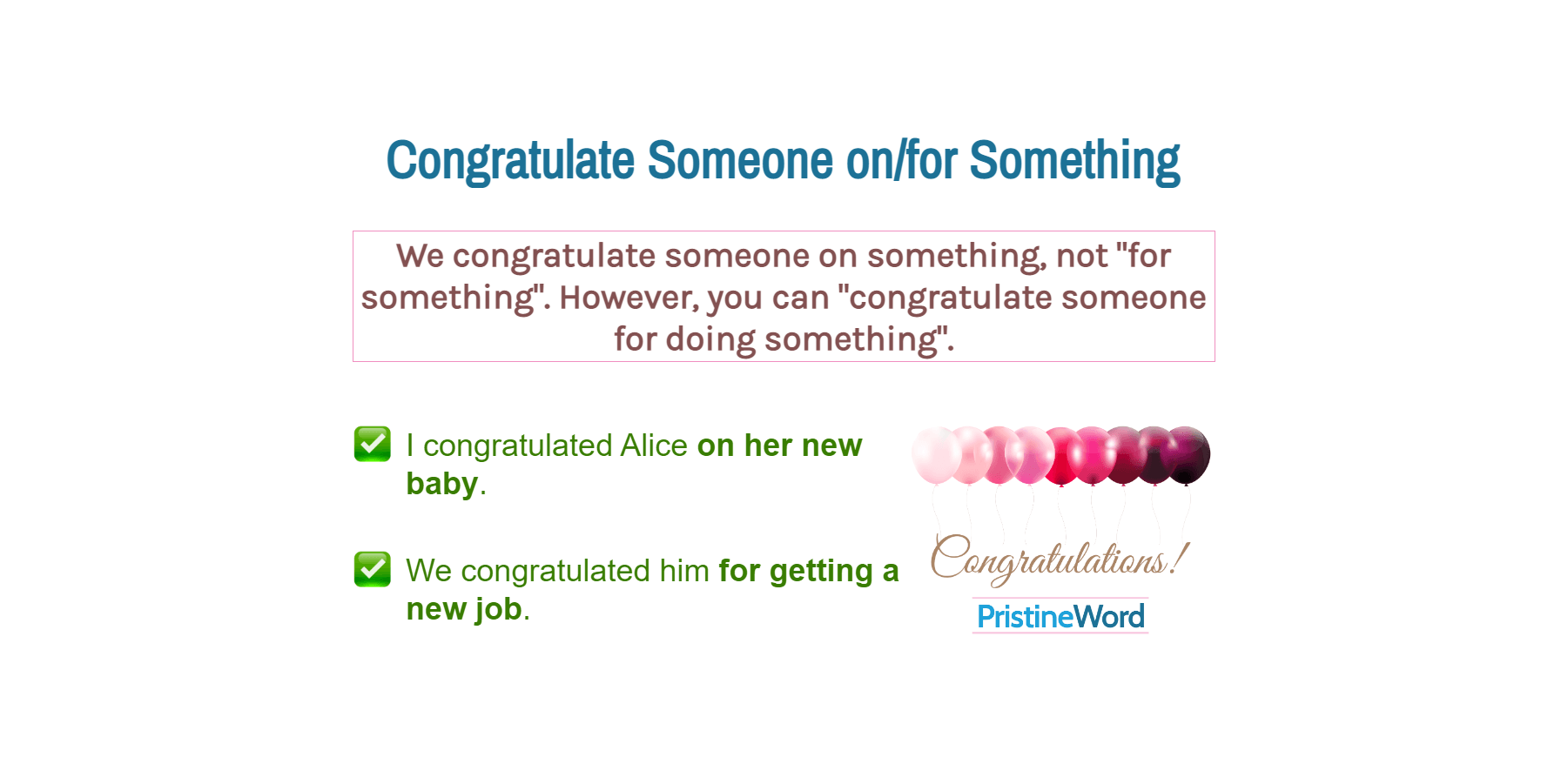 Congratulate Someone on/for Something

We congratulate someone on something, not "for something". However, you can "congratulate someone for doing something".

I congratulated Alice on her new baby.

We congratulated him for getting a new job.

Congratulations!

PristineWord